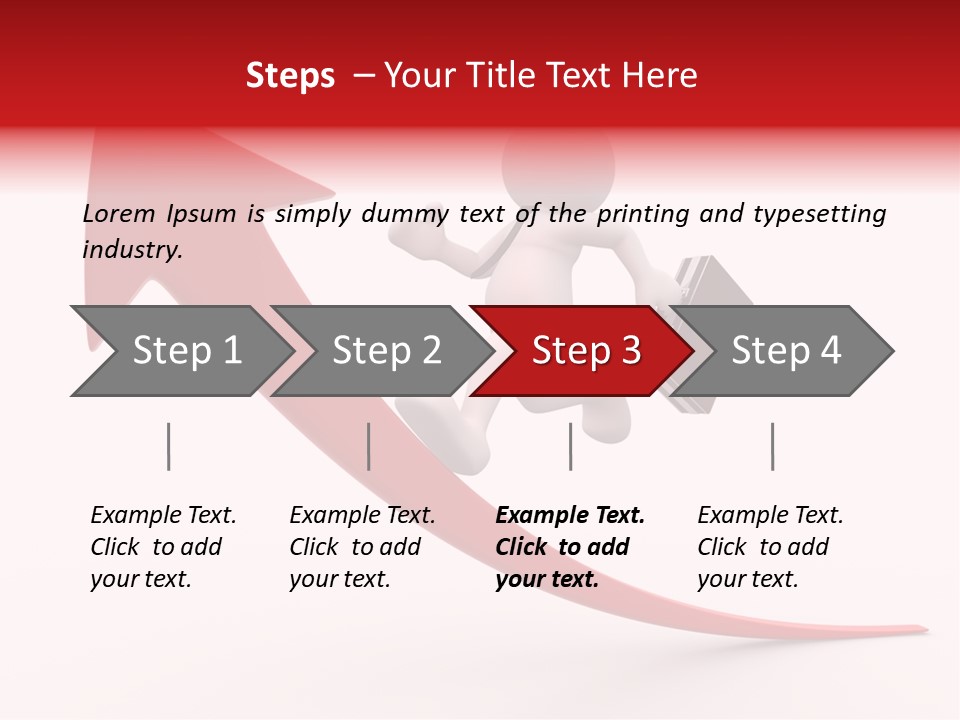 Steps – Your Title Text Here

Lorem Ipsum is simply dummy text of the printing and typesetting industry.

Step 1

Step 2

Step 3

Step 4

Example Text. Click to add your text.

Example Text. Click to add your text.

Example Text. Click to add your text.

Example Text. Click to add your text.